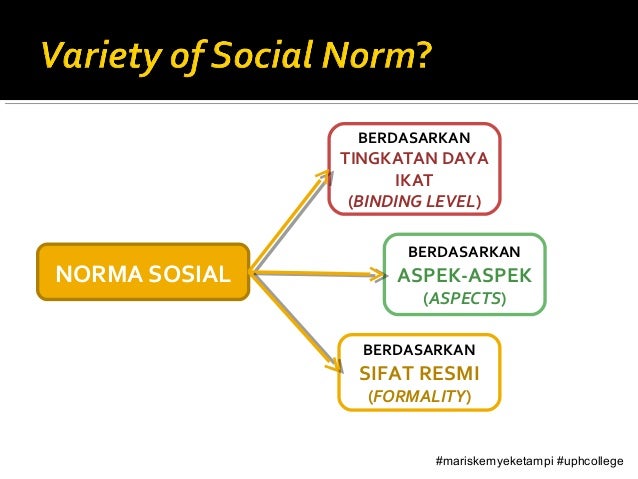 Variety of Social Norm?

NORMA SOSIAL

BERDASARKAN TINGKATAN DAYA IKAT (BINDING LEVEL)

BERDASARKAN ASPEK-ASPEK (ASPECTS)

BERDASARKAN SIFAT RESMI (FORMALITY)

#mariskemyeketampi #uphcollege